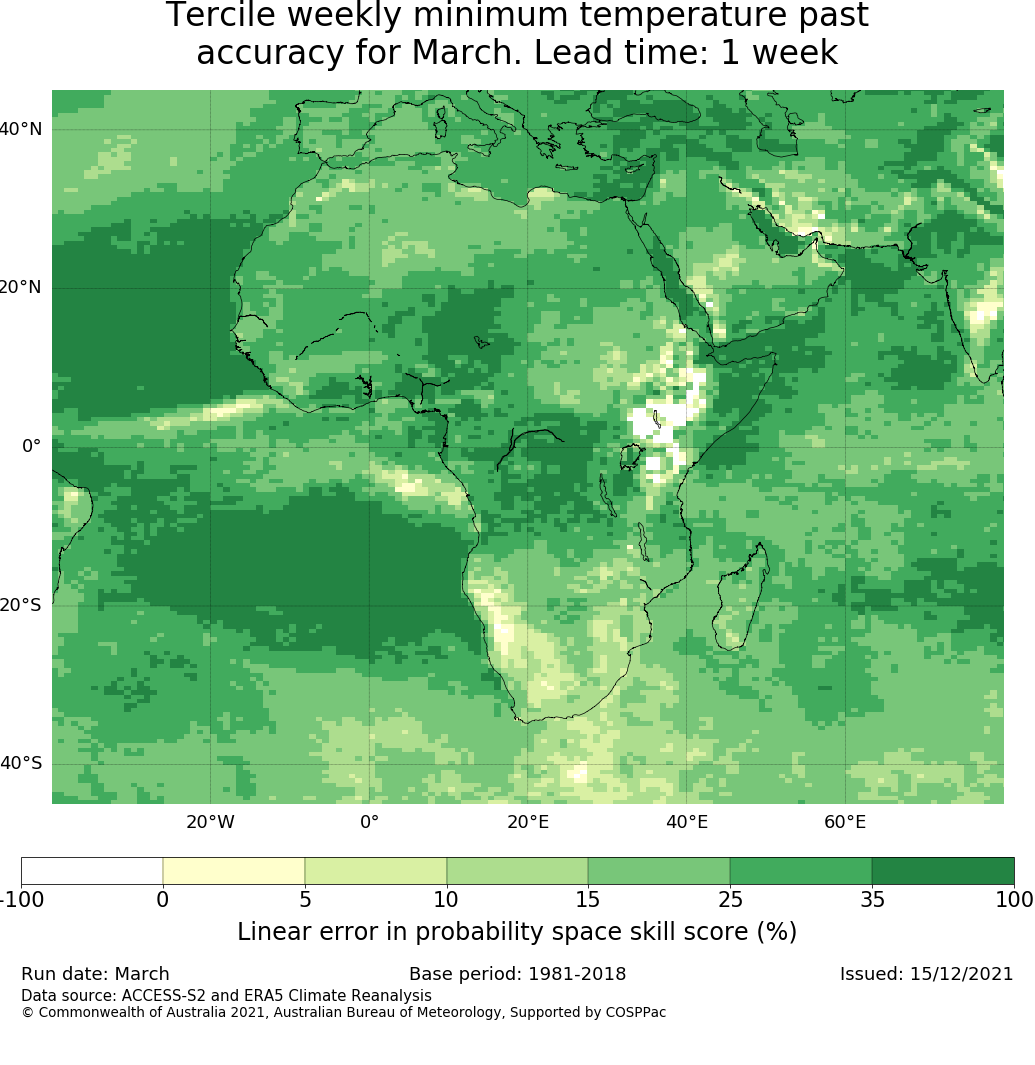 Tercile weekly minimum temperature past accuracy for March. Lead time: 1 week

40°N
20°N
0°
20°S
40°S

20°W
0°
20°E
40°E
60°E

-100
0
5
10
15
25
35
100

Linear error in probability space skill score (%)

Run date: March
Base period: 1981-2018
Issued: 15/12/2021

Data source: ACCESS-S2 and ERA5 Climate Reanalysis
© Commonwealth of Australia 2021, Australian Bureau of Meteorology, Supported by COSPPac